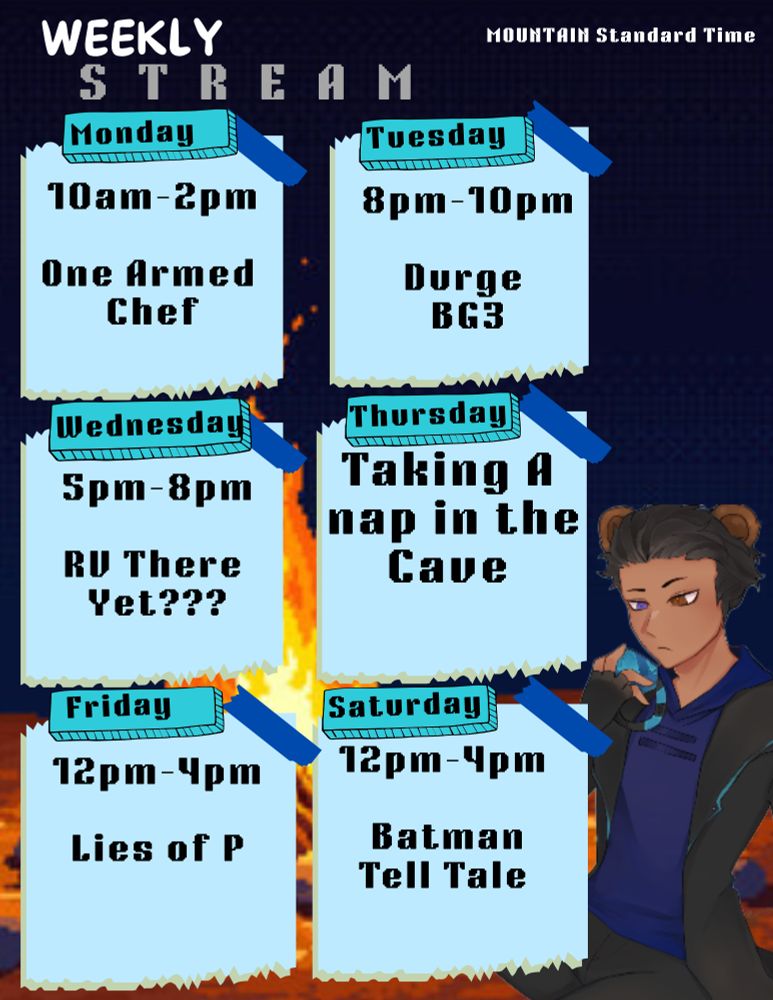 WEEKLY
STREAM

MOUNTAIN Standard Time

Monday
10am-2pm
One Armed Chef

Tuesday
8pm-10pm
Durge BG3

Wednesday
5pm-8pm
RV There Yet???

Thursday
Taking A nap in the Cave

Friday
12pm-4pm
Lies of P

Saturday
12pm-4pm
Batman Tell Tale